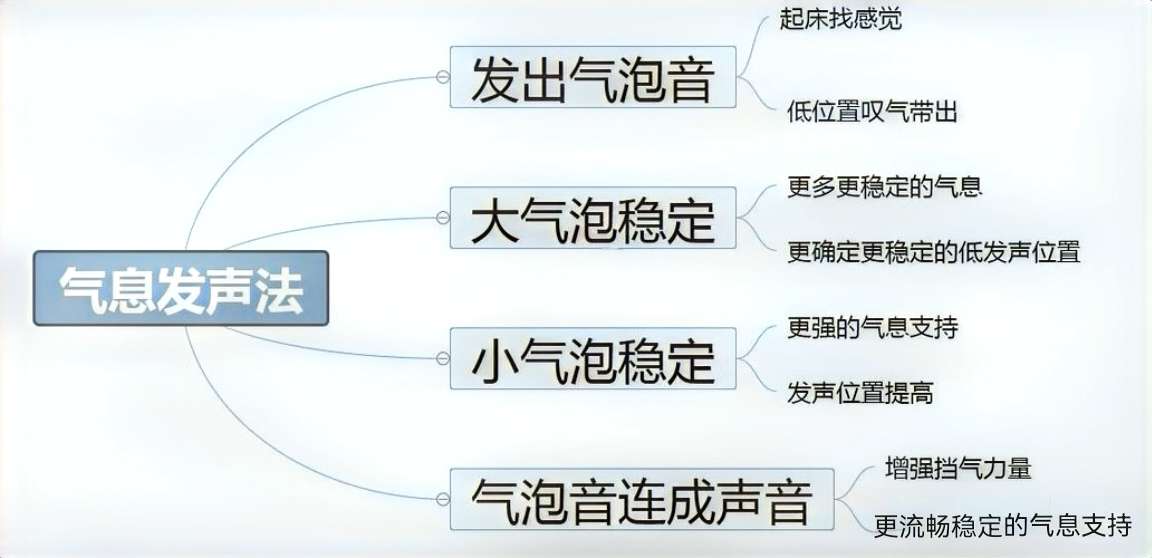 气息发声法

发出气泡音

起床找感觉

低位置叹气带出

大气泡稳定

更多更稳定的气息

更确定更稳定的低发声位置

小气泡稳定

更强的气息支持

发声位置提高

气泡音连成声音

增强挡气力量

更流畅稳定的气息支持